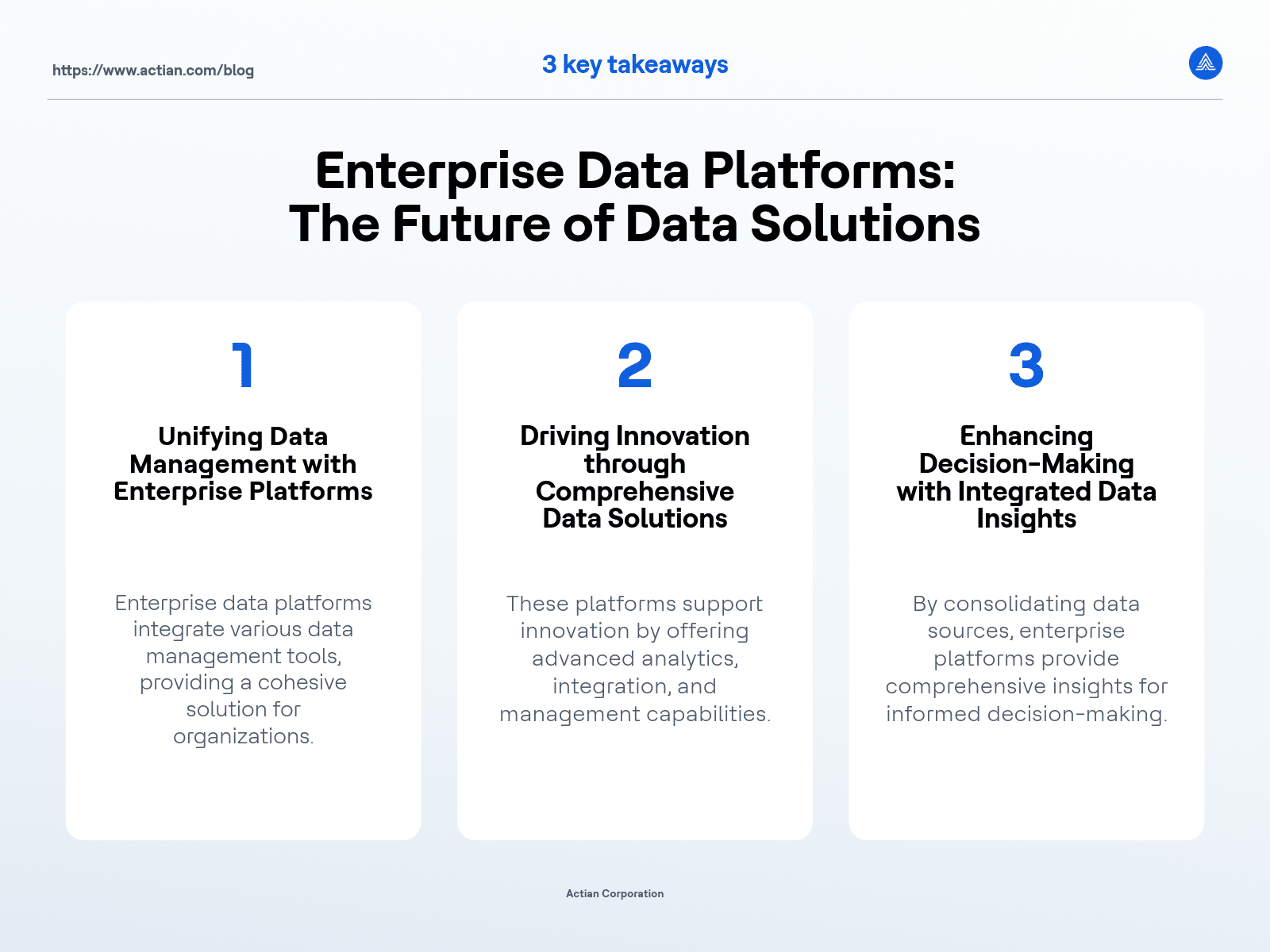 https://www.actian.com/blog

3 key takeaways

Enterprise Data Platforms:
The Future of Data Solutions

1

Unifying Data Management with Enterprise Platforms

Enterprise data platforms integrate various data management tools, providing a cohesive solution for organizations.

2

Driving Innovation through Comprehensive Data Solutions

These platforms support innovation by offering advanced analytics, integration, and management capabilities.

3

Enhancing Decision-Making with Integrated Data Insights

By consolidating data sources, enterprise platforms provide comprehensive insights for informed decision-making.

Actian Corporation